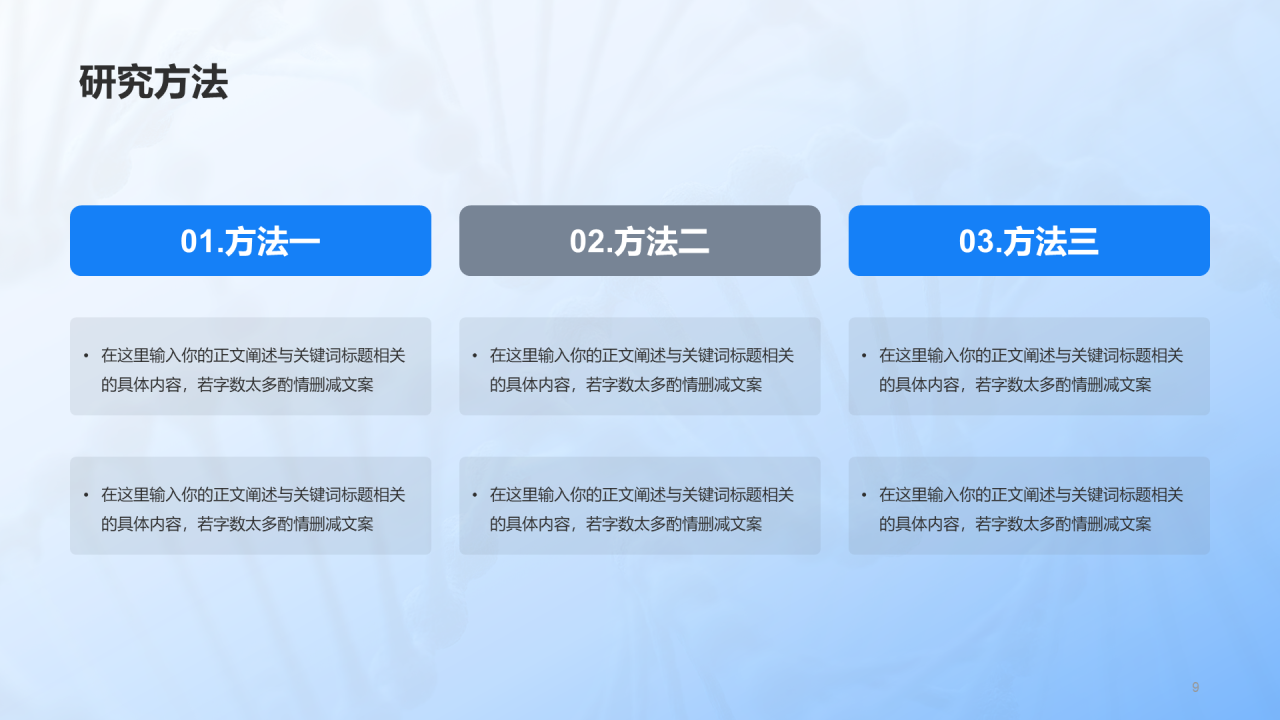 研究方法

01.方法一

• 在这里输入你的正文阐述与关键词标题相关的具体内容，若字数太多酌情删减文案

• 在这里输入你的正文阐述与关键词标题相关的具体内容，若字数太多酌情删减文案

02.方法二

• 在这里输入你的正文阐述与关键词标题相关的具体内容，若字数太多酌情删减文案

• 在这里输入你的正文阐述与关键词标题相关的具体内容，若字数太多酌情删减文案

03.方法三

• 在这里输入你的正文阐述与关键词标题相关的具体内容，若字数太多酌情删减文案

• 在这里输入你的正文阐述与关键词标题相关的具体内容，若字数太多酌情删减文案

9